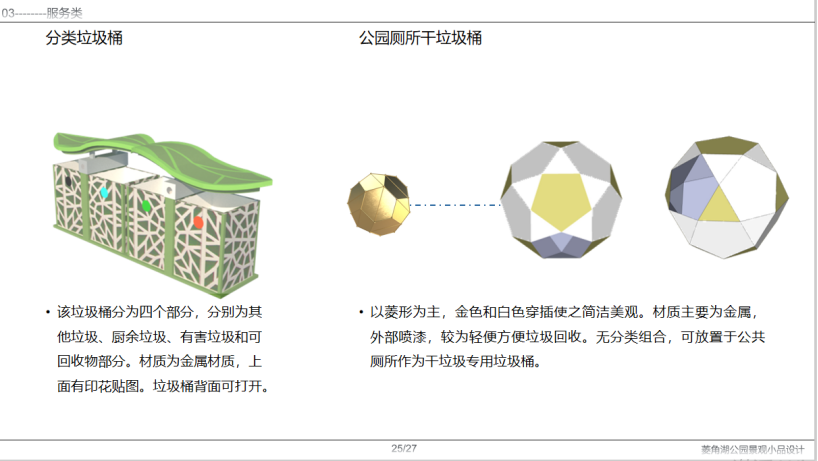 03--------服务类

分类垃圾桶

• 该垃圾桶分为四个部分，分别为其他垃圾、厨余垃圾、有害垃圾和可回收物部分。材质为金属材质，上面有印花贴图。垃圾桶背面可打开。

公园厕所干垃圾桶

• 以菱形为主，金色和白色穿插使之简洁美观。材质主要为金属，外部喷漆，较为轻便方便垃圾回收。无分类组合，可放置于公共厕所作为干垃圾专用垃圾桶。

25/27

菱角湖公园景观小品设计